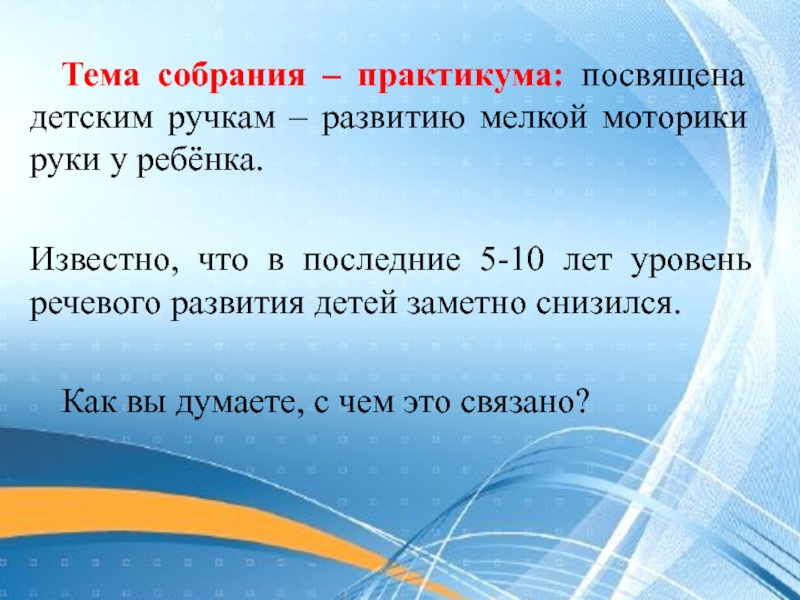 Тема собрания – практикума: посвящена детским ручкам – развитию мелкой моторики руки у ребёнка.

Известно, что в последние 5-10 лет уровень речевого развития детей заметно снизился.

Как вы думаете, с чем это связано?